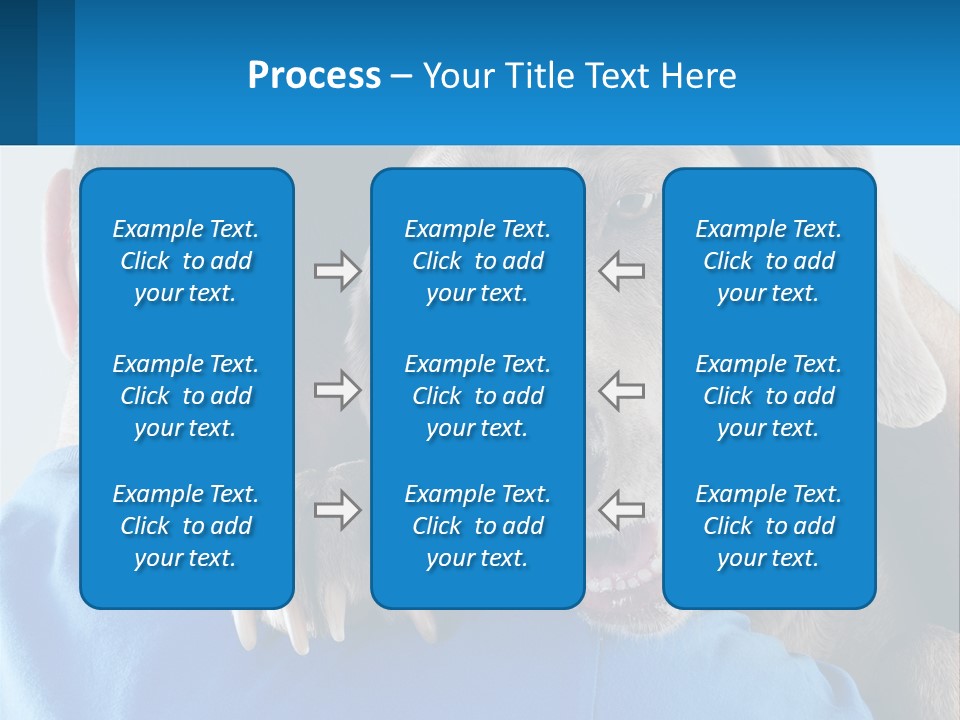 Process – Your Title Text Here

Example Text. Click to add your text.

Example Text. Click to add your text.

Example Text. Click to add your text.

Example Text. Click to add your text.

Example Text. Click to add your text.

Example Text. Click to add your text.

Example Text. Click to add your text.

Example Text. Click to add your text.

Example Text. Click to add your text.